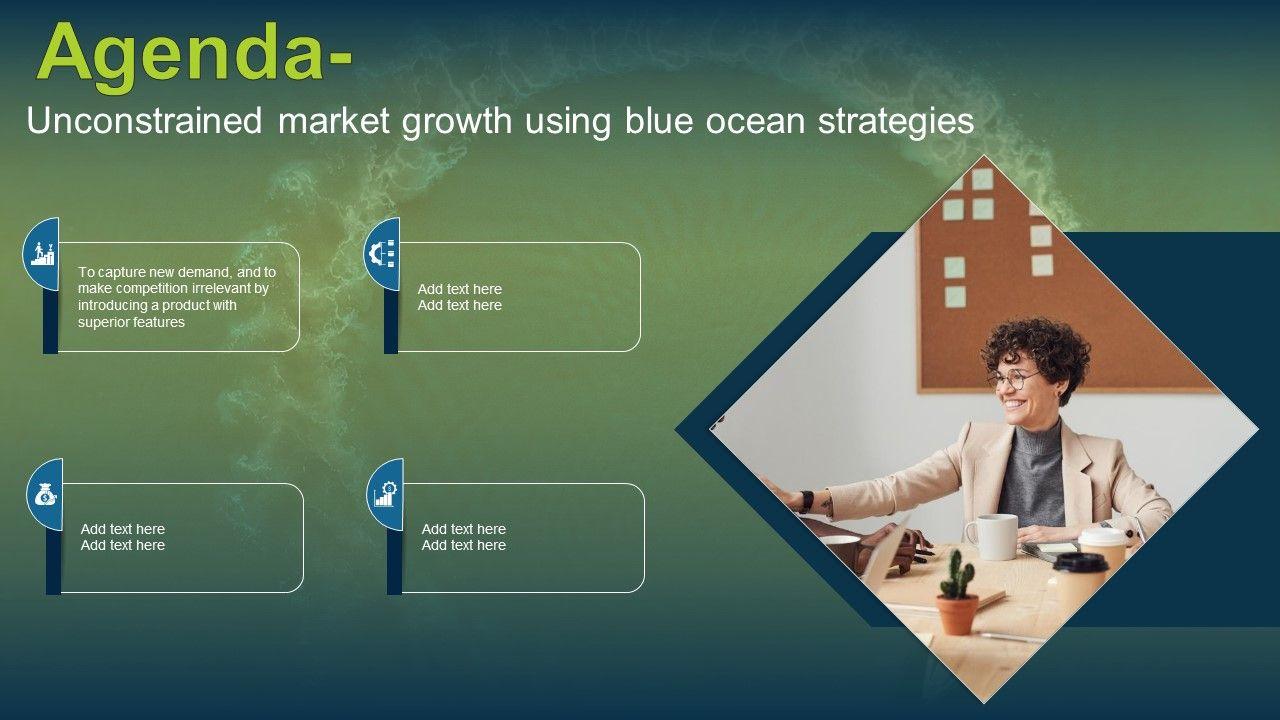 Agenda-
Unconstrained market growth using blue ocean strategies

To capture new demand, and to make competition irrelevant by introducing a product with superior features

Add text here
Add text here

Add text here
Add text here

Add text here
Add text here